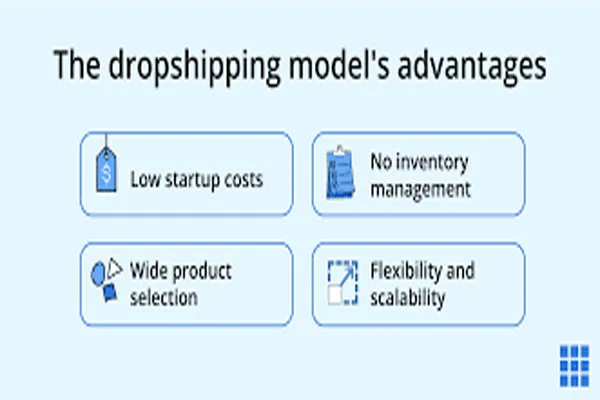 The dropshipping model's advantages

Low startup costs

No inventory management

Wide product selection

Flexibility and scalability